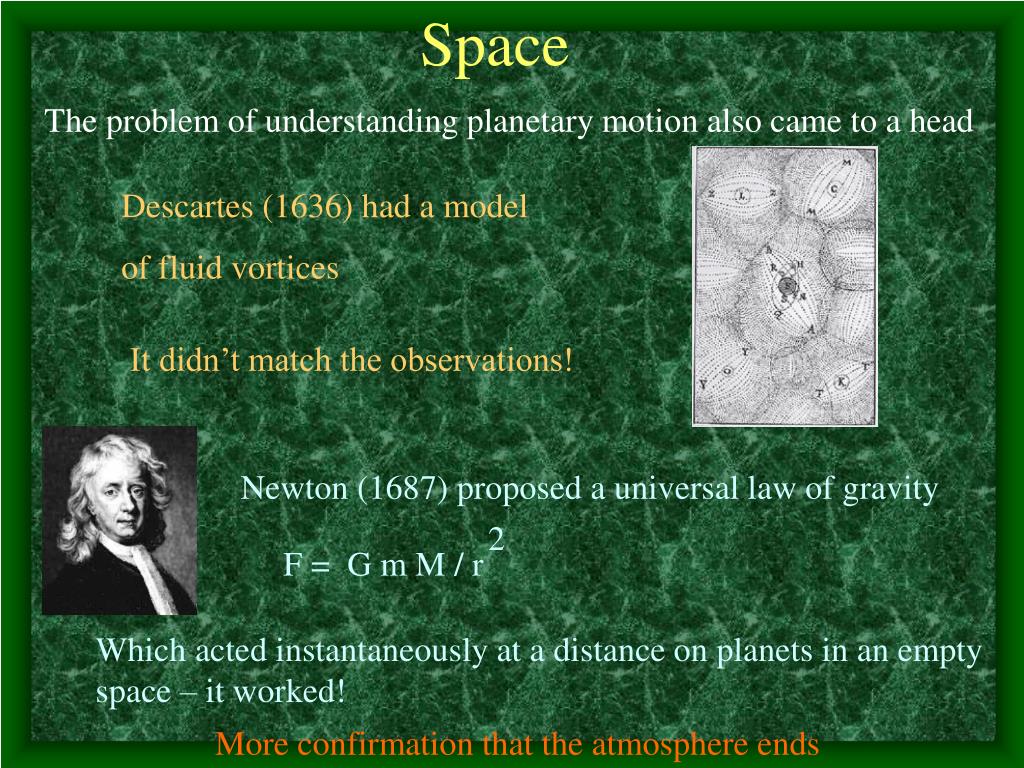 Space

The problem of understanding planetary motion also came to a head

Descartes (1636) had a model of fluid vortices

It didn’t match the observations!

Newton (1687) proposed a universal law of gravity

$F = G m M / r^2$

Which acted instantaneously at a distance on planets in an empty space – it worked!

More confirmation that the atmosphere ends